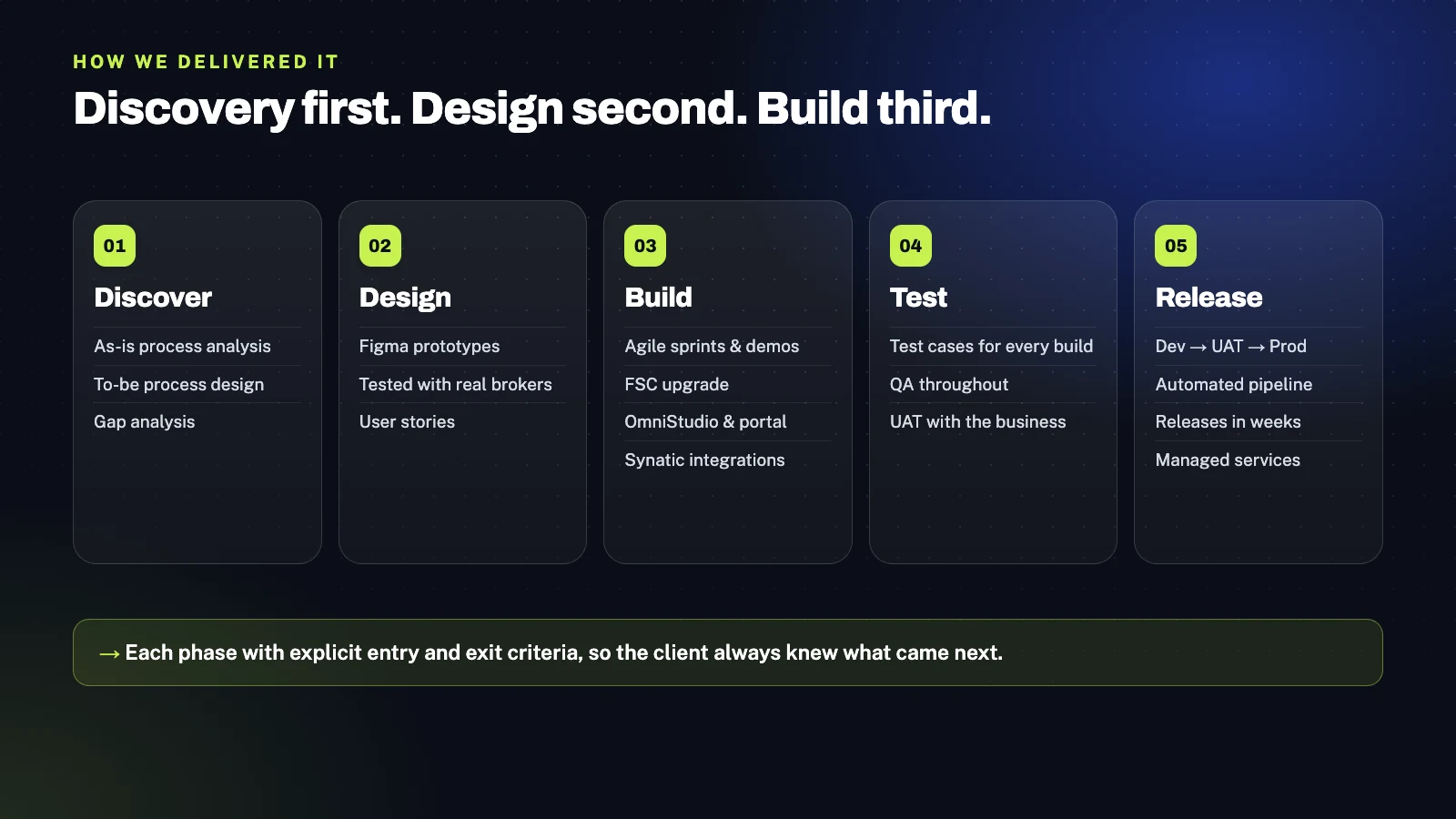 HOW WE DELIVERED IT

Discovery first. Design second. Build third.

01

Discover

As-is process analysis

To-be process design

Gap analysis

02

Design

Figma prototypes

Tested with real brokers

User stories

03

Build

Agile sprints & demos

FSC upgrade

OmniStudio & portal

Synatic integrations

04

Test

Test cases for every build

QA throughout

UAT with the business

05

Release

Dev → UAT → Prod

Automated pipeline

Releases in weeks

Managed services

→ Each phase with explicit entry and exit criteria, so the client always knew what came next.